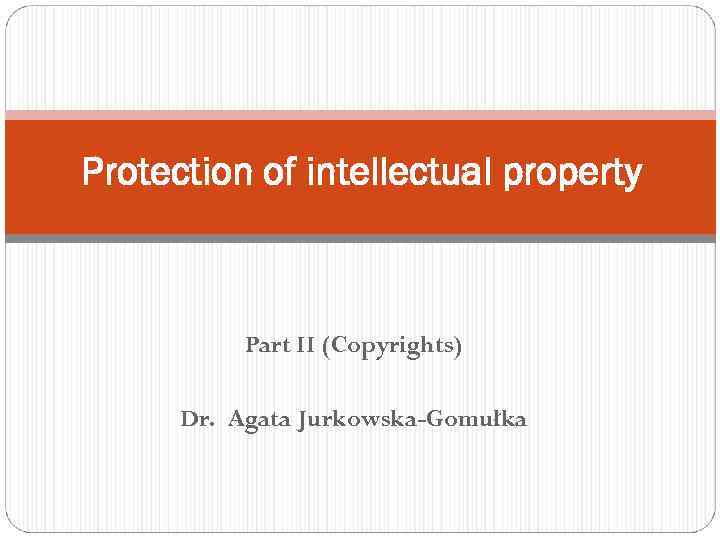 Protection of intellectual property

Part II (Copyrights)

Dr. Agata Jurkowska-Gomułka